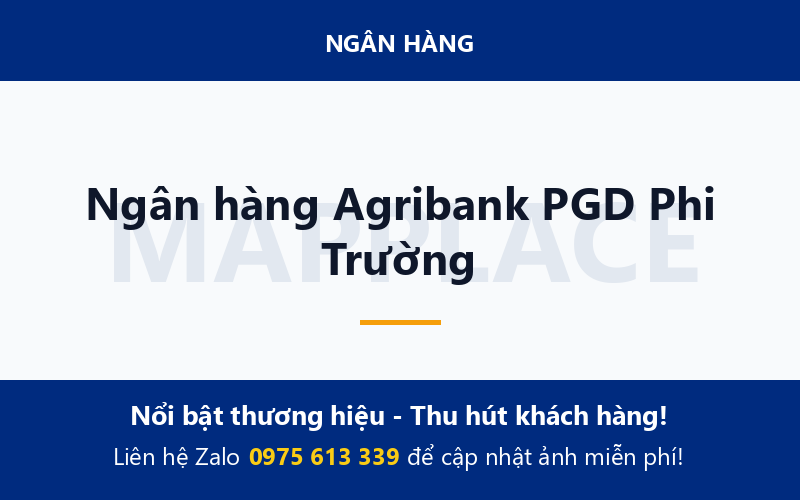 NGÂN HÀNG

MAPPLACE

Ngân hàng Agribank PGD Phi Trường

Nổi bật thương hiệu - Thu hút khách hàng!

Liên hệ Zalo 0975 613 339 để cập nhật ảnh miễn phí!